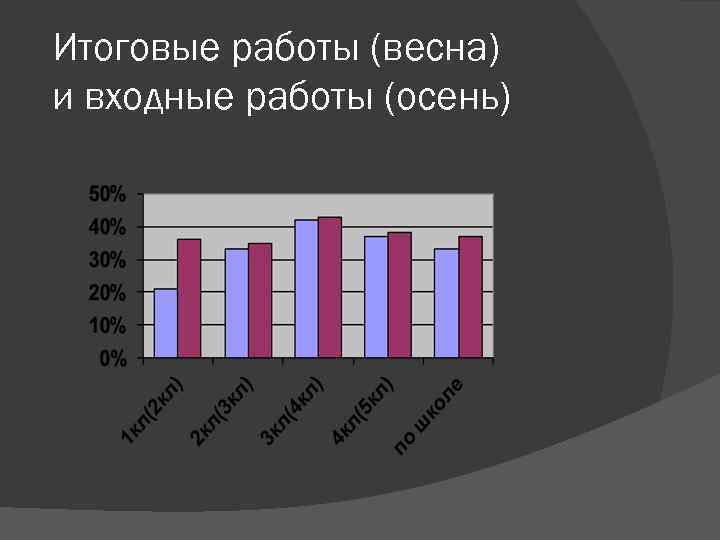 Итоговые работы (весна) и входные работы (осень)

50%
40%
30%
20%
10%
0%

1кл(2кл)
2кл(3кл)
3кл(4кл)
4кл(5кл)
по школе